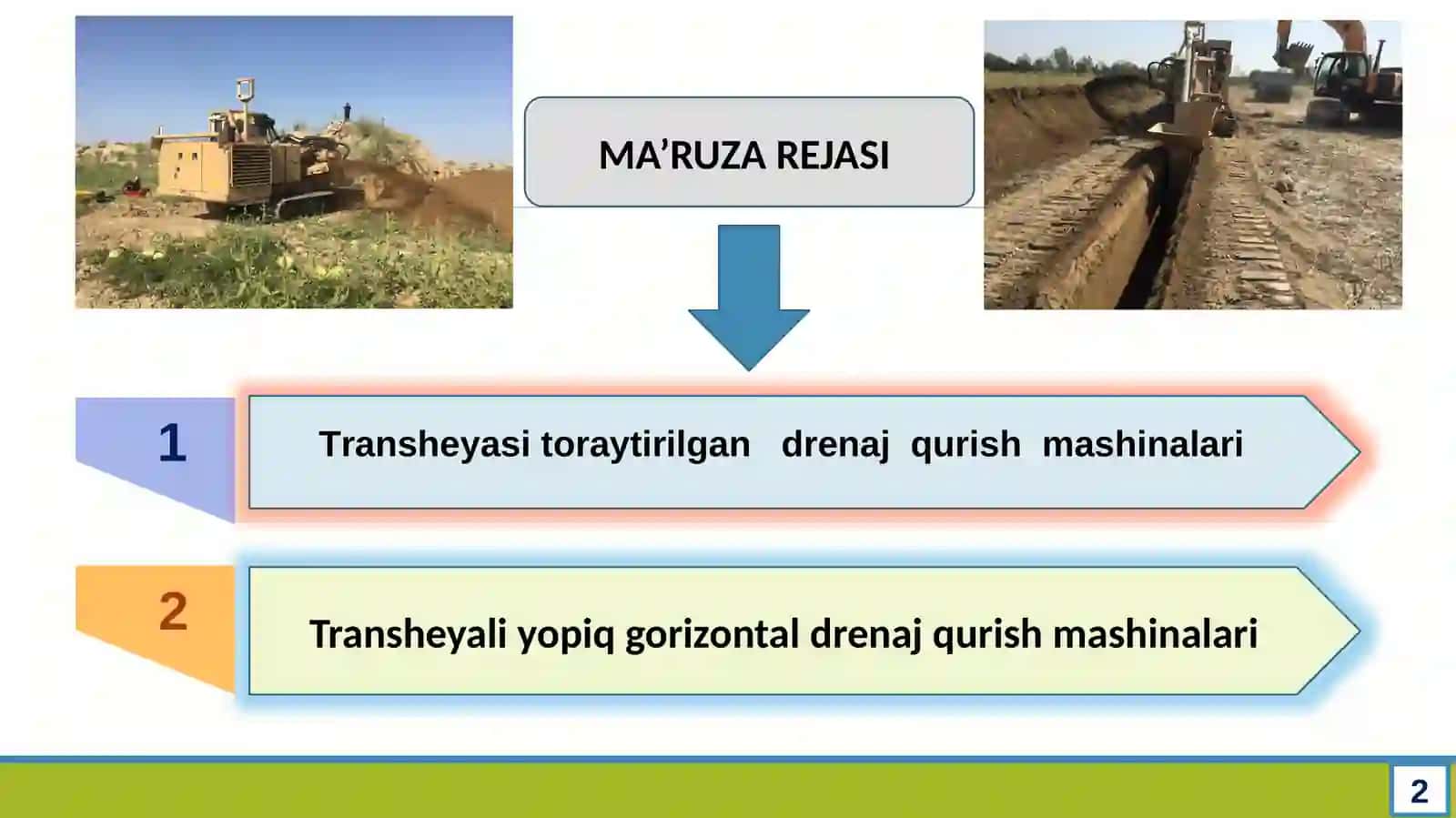 MA’RUZA REJASI

1

Transheyasi toraytirilgan drenaj qurish mashinalari

2

Transheyali yopiq gorizontal drenaj qurish mashinalari

2